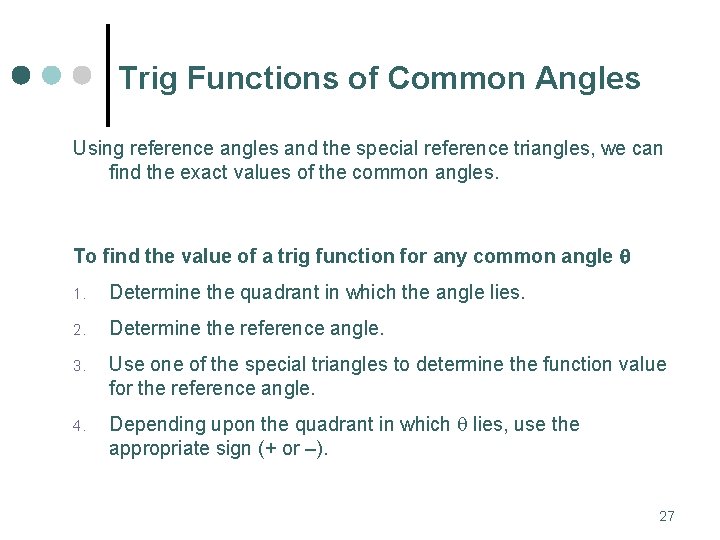 Trig Functions of Common Angles

Using reference angles and the special reference triangles, we can find the exact values of the common angles.

To find the value of a trig function for any common angle $\theta$

1. Determine the quadrant in which the angle lies.
2. Determine the reference angle.
3. Use one of the special triangles to determine the function value for the reference angle.
4. Depending upon the quadrant in which $\theta$ lies, use the appropriate sign (+ or –).

27